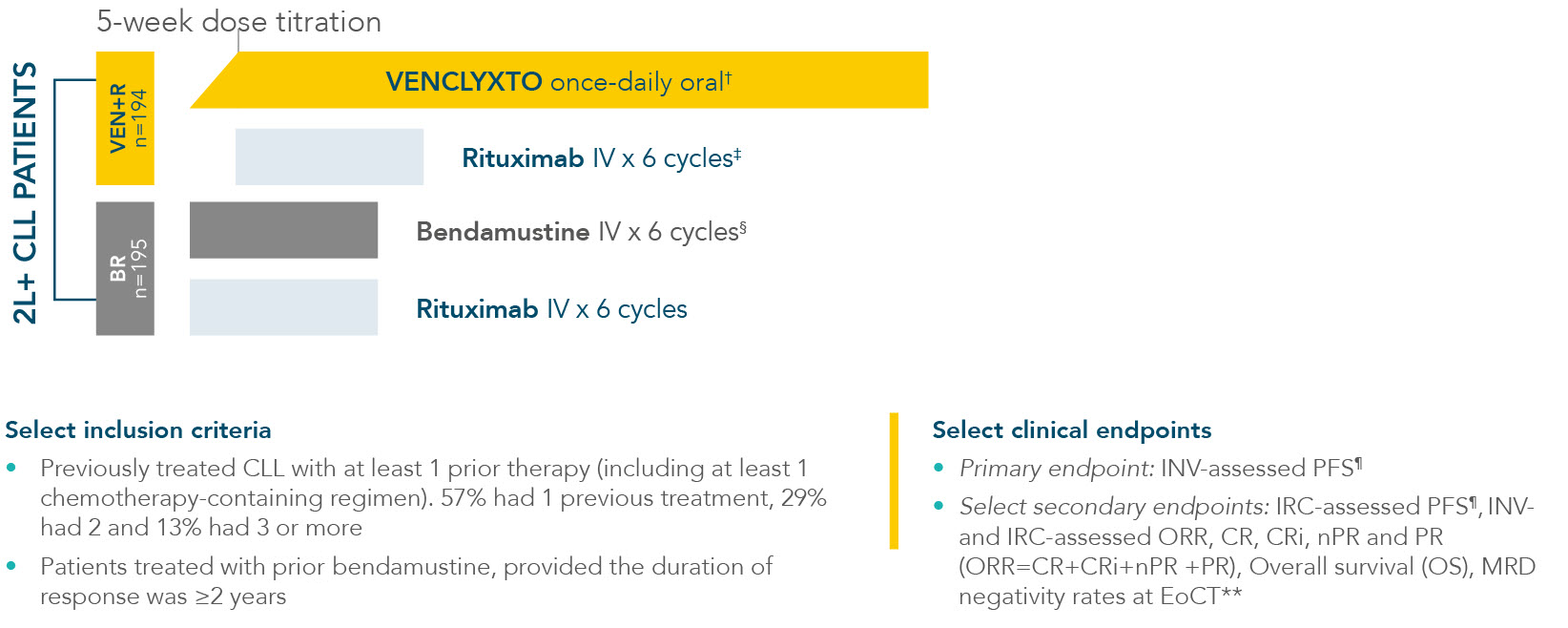 5-week dose titration

2L+ CLL PATIENTS

VEN+R n=194

VENCLYXTO once-daily oral†

Rituximab IV x 6 cycles‡

BR n=195

Bendamustine IV x 6 cycles§

Rituximab IV x 6 cycles

Select inclusion criteria

• Previously treated CLL with at least 1 prior therapy (including at least 1 chemotherapy-containing regimen). 57% had 1 previous treatment, 29% had 2 and 13% had 3 or more

• Patients treated with prior bendamustine, provided the duration of response was ≥2 years

Select clinical endpoints

• Primary endpoint: INV-assessed PFS¶

• Select secondary endpoints: IRC-assessed PFS¶, INV- and IRC-assessed ORR, CR, CRi, nPR and PR (ORR=CR+CRi+nPR +PR), Overall survival (OS), MRD negativity rates at EoCT**